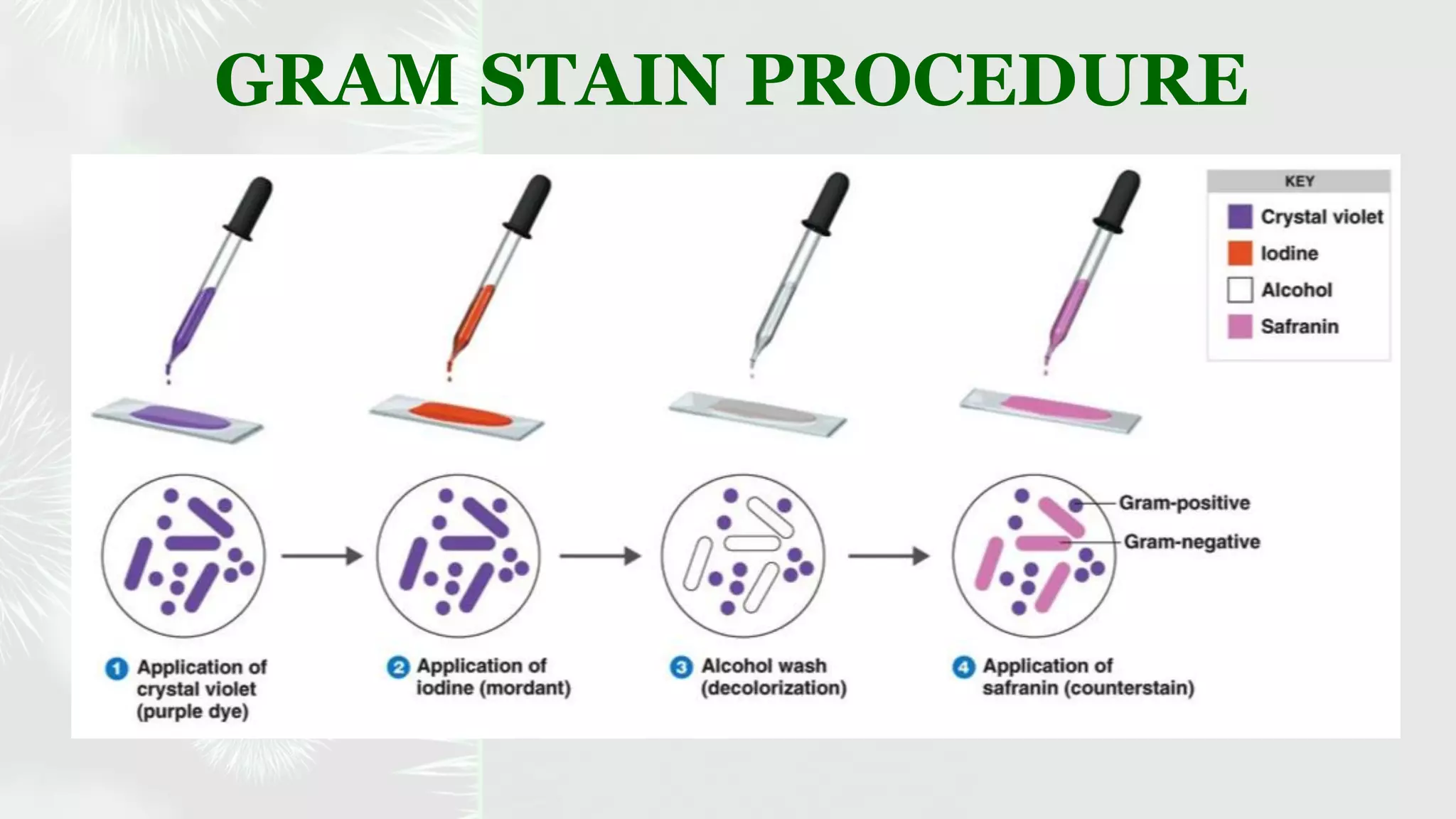 GRAM STAIN PROCEDURE

KEY
Crystal violet
Iodine
Alcohol
Safranin

Gram-positive
Gram-negative

1 Application of crystal violet (purple dye)

2 Application of iodine (mordant)

3 Alcohol wash (decolorization)

4 Application of safranin (counterstain)